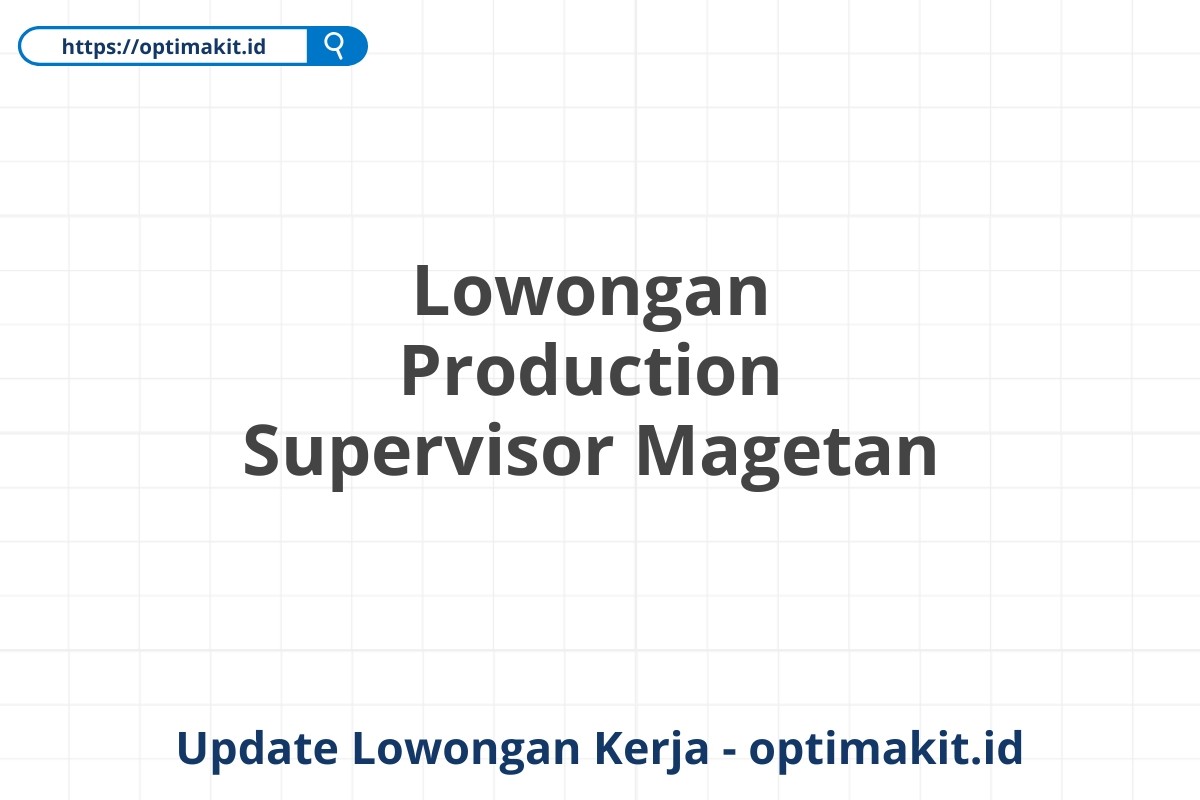 https://optimakit.id

Lowongan Production Supervisor Magetan

Update Lowongan Kerja - optimakit.id